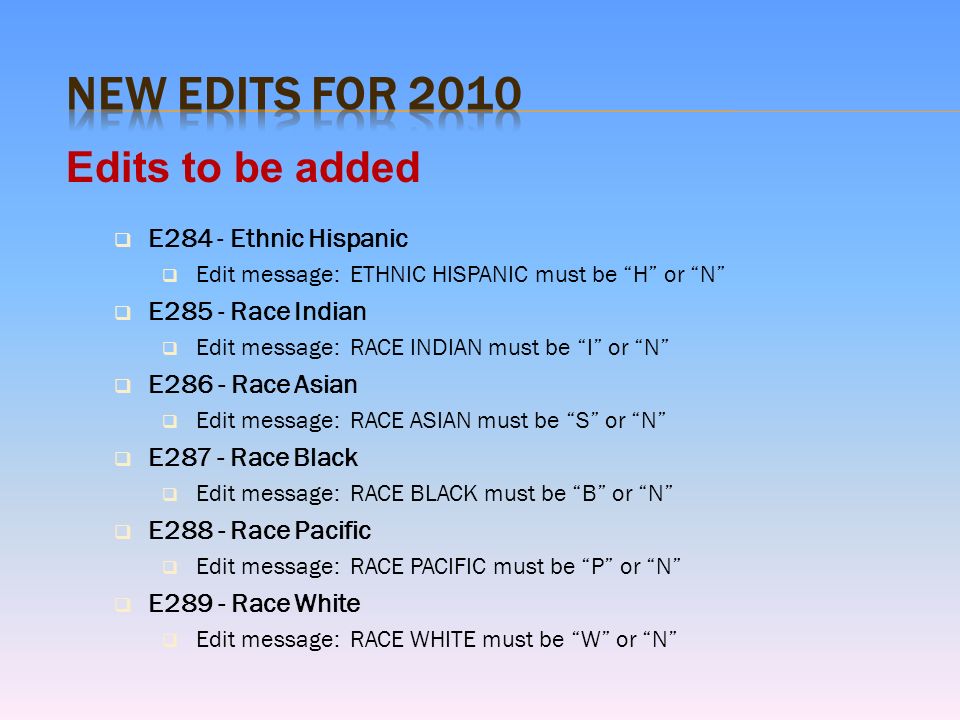 NEW EDITS FOR 2010

Edits to be added

E284 - Ethnic Hispanic

Edit message: ETHNIC HISPANIC must be “H” or “N”

E285 - Race Indian

Edit message: RACE INDIAN must be “I” or “N”

E286 - Race Asian

Edit message: RACE ASIAN must be “S” or “N”

E287 - Race Black

Edit message: RACE BLACK must be “B” or “N”

E288 - Race Pacific

Edit message: RACE PACIFIC must be “P” or “N”

E289 - Race White

Edit message: RACE WHITE must be “W” or “N”